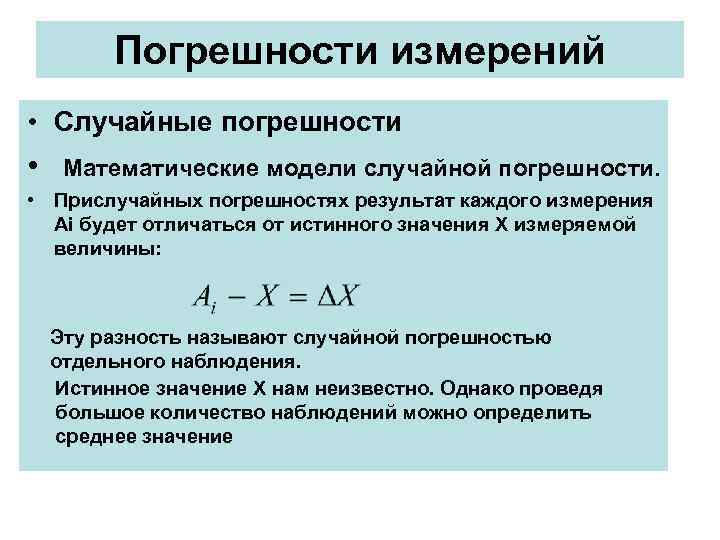 Погрешности измерений

• Случайные погрешности

• Математические модели случайной погрешности.

• Прислучайных погрешностях результат каждого измерения Ai будет отличаться от истинного значения X измеряемой величины:

$A_i - X = \Delta X$

Эту разность называют случайной погрешностью отдельного наблюдения.

Истинное значение X нам неизвестно. Однако проведя большое количество наблюдений можно определить среднее значение